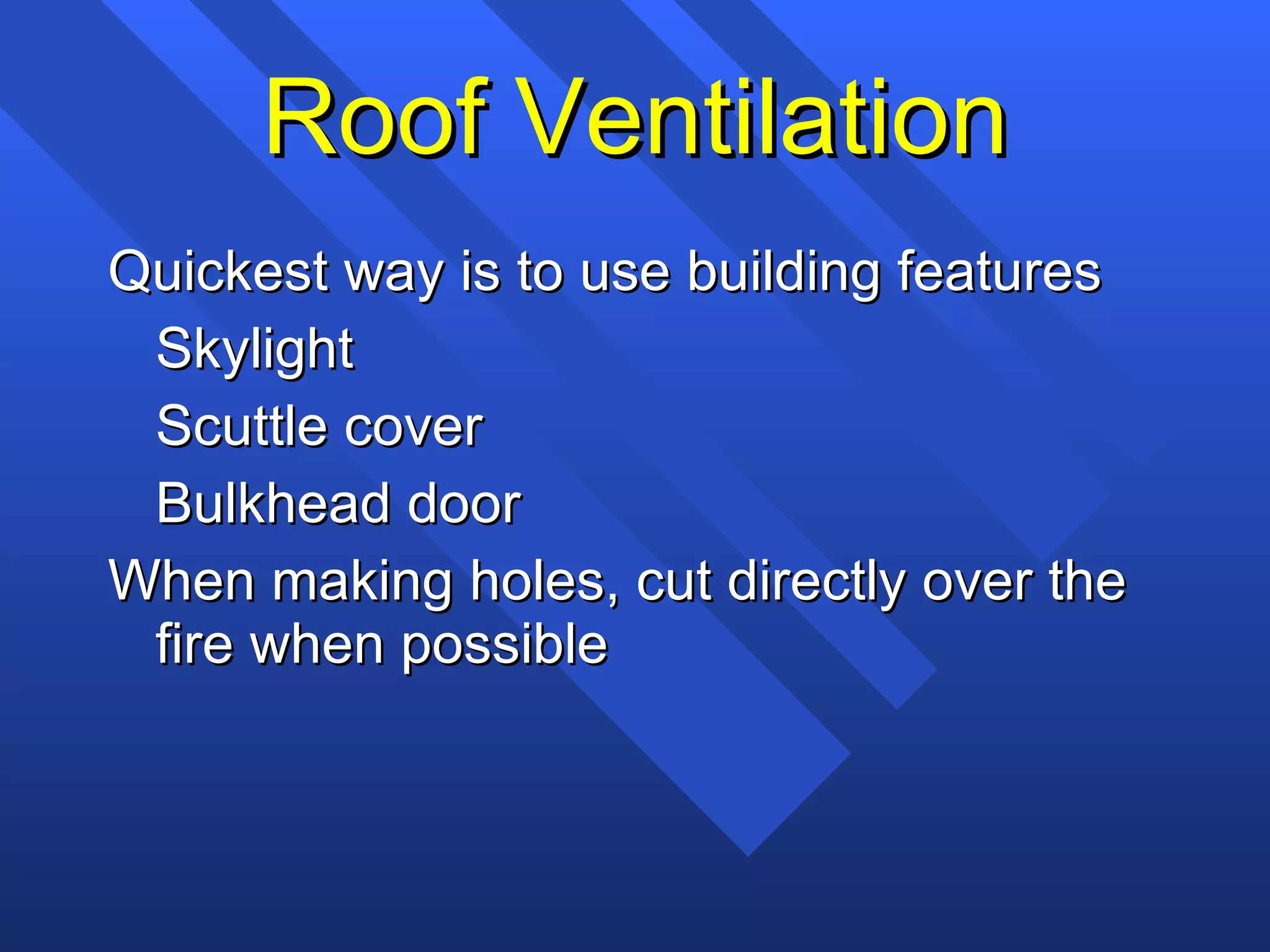 Roof Ventilation

Quickest way is to use building features

Skylight

Scuttle cover

Bulkhead door

When making holes, cut directly over the fire when possible